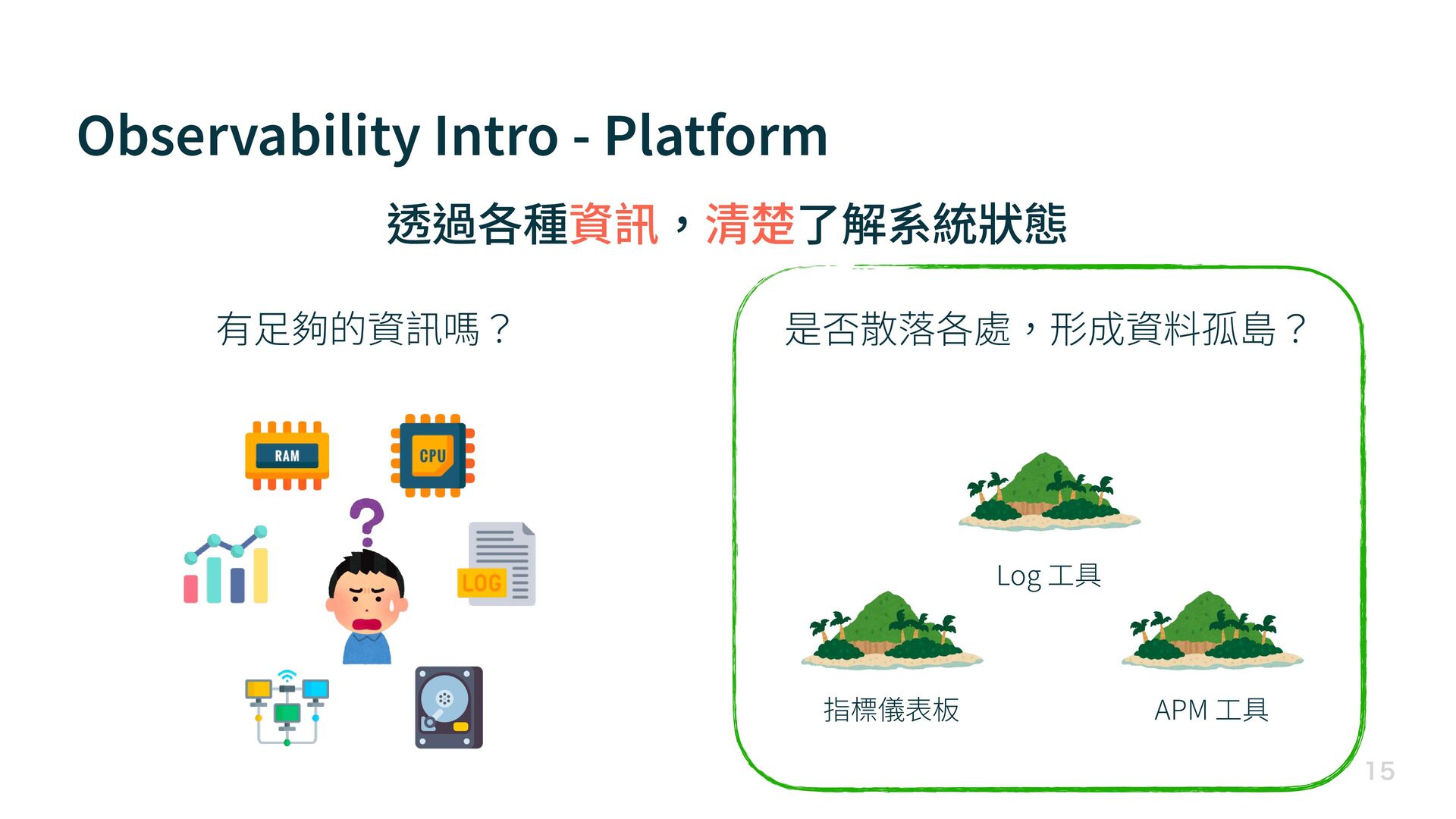 Observability Intro - Platform

透過各種資訊，清楚了解系統狀態

有足夠的資訊嗎？

RAM

CPU

LOG

是否散落各處，形成資料孤島？

Log 工具

指標儀表板

APM 工具

15